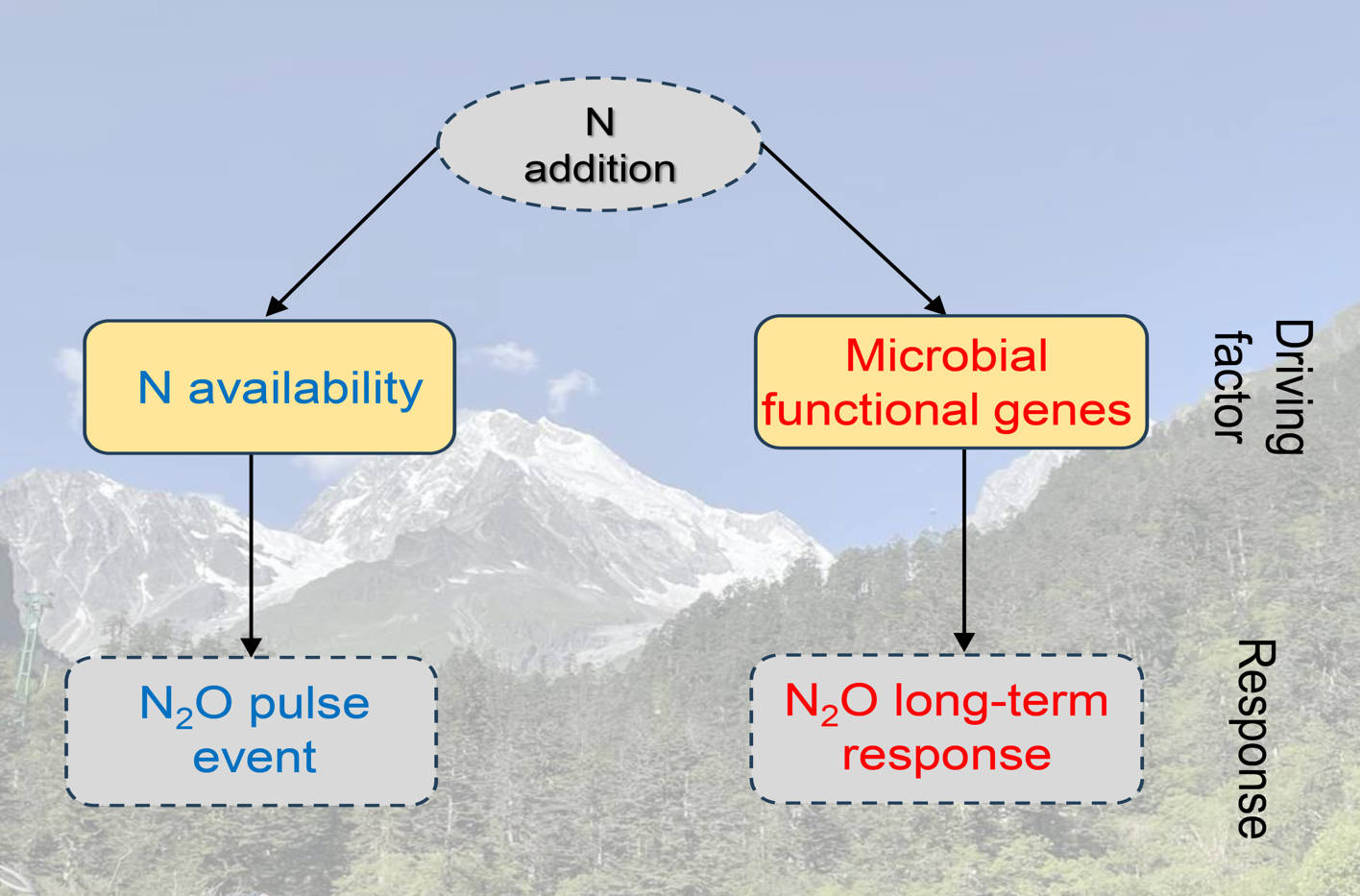 N addition

N availability

Microbial functional genes

Driving factor

$N_2O$ pulse event

$N_2O$ long-term response

Response